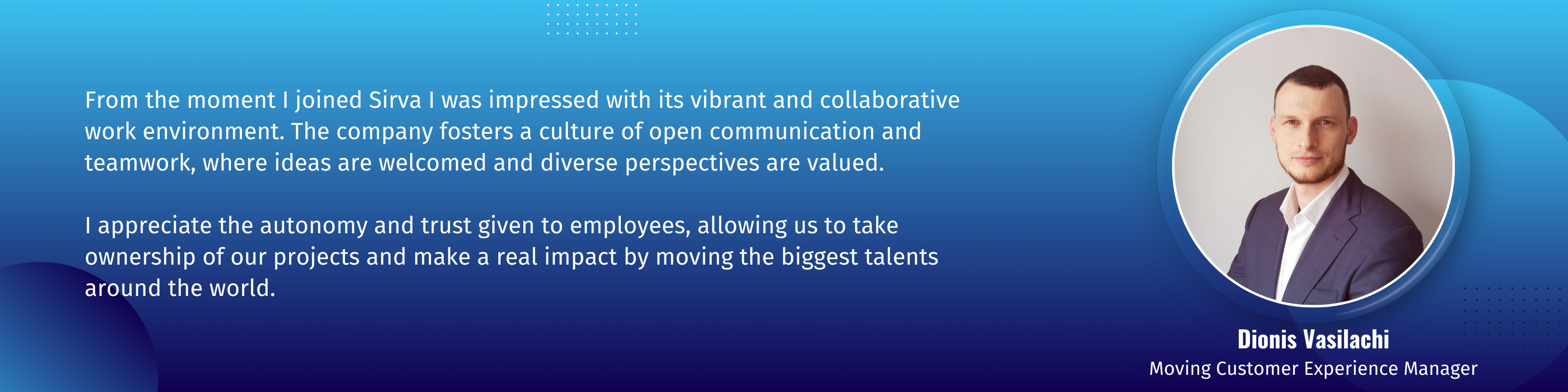 From the moment I joined Sirva I was impressed with its vibrant and collaborative work environment. The company fosters a culture of open communication and teamwork, where ideas are welcomed and diverse perspectives are valued.

I appreciate the autonomy and trust given to employees, allowing us to take ownership of our projects and make a real impact by moving the biggest talents around the world.

Dionis Vasilachi
Moving Customer Experience Manager